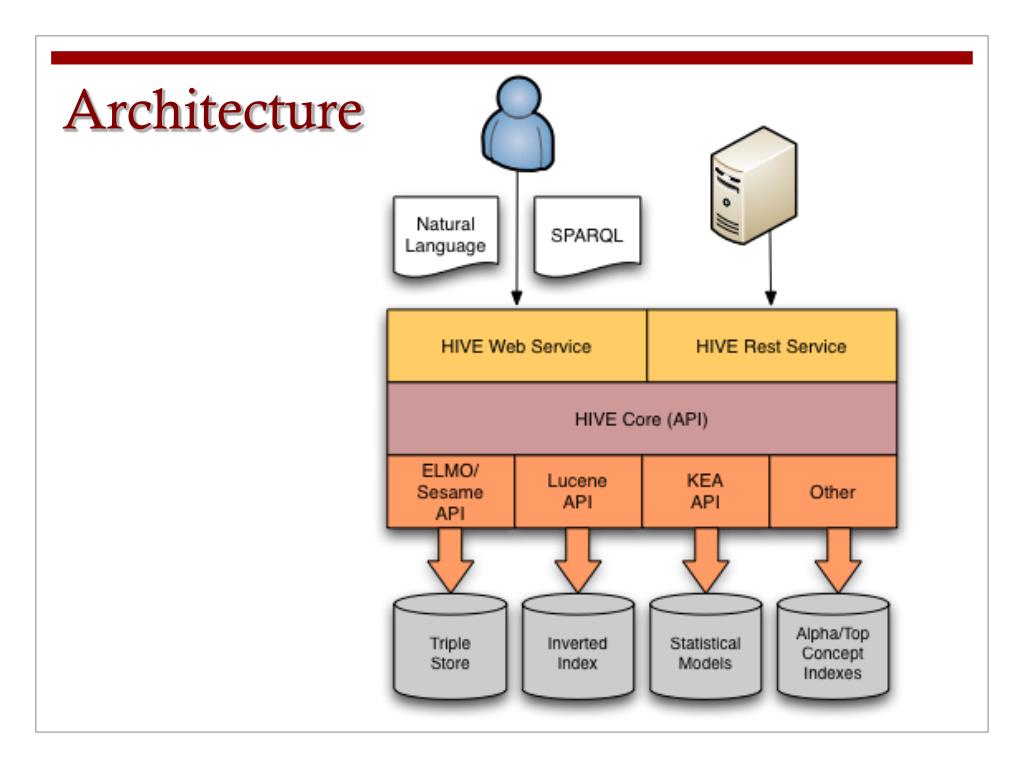 Architecture

Natural Language

SPARQL

HIVE Web Service

HIVE Rest Service

HIVE Core (API)

ELMO/ Sesame API

Lucene API

KEA API

Other

Triple Store

Inverted Index

Statistical Models

Alpha/Top Concept Indexes